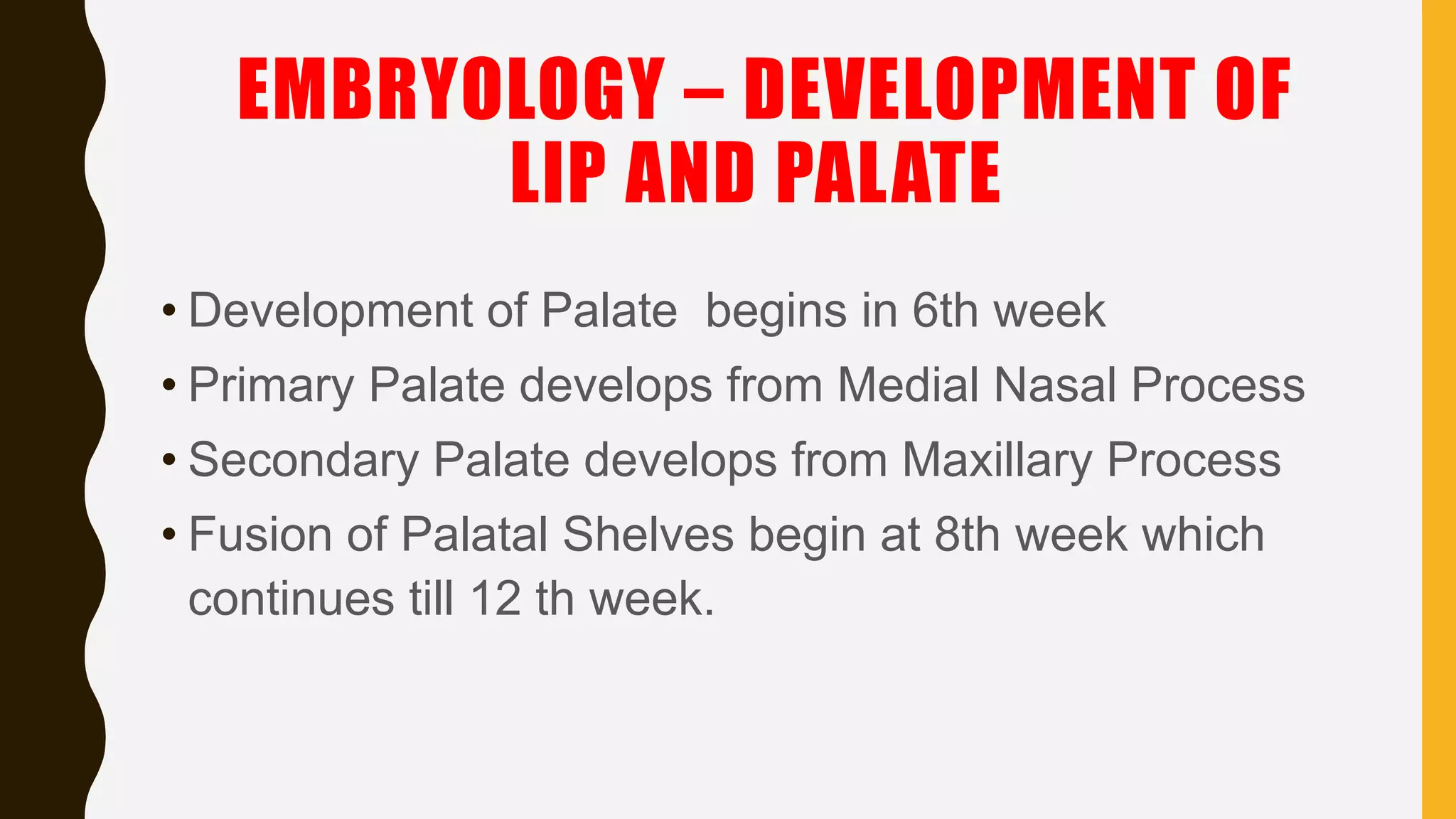 EMBRYOLOGY – DEVELOPMENT OF LIP AND PALATE

• Development of Palate begins in 6th week
• Primary Palate develops from Medial Nasal Process
• Secondary Palate develops from Maxillary Process
• Fusion of Palatal Shelves begin at 8th week which continues till 12 th week.